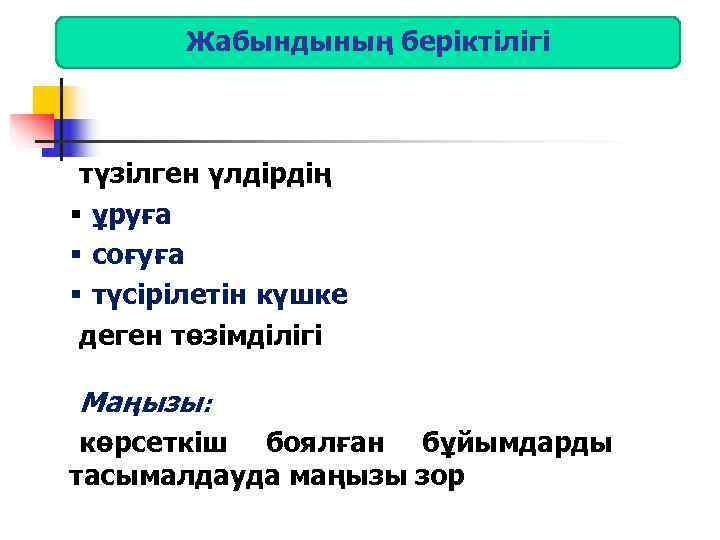 Жабындының беріктілігі

түзілген үлдірдің

▪ ұруға

▪ соғуға

▪ түсірілетін күшке

деген төзімділігі

Маңызы:

көрсеткіш боялған бұйымдарды тасымалдауда маңызы зор